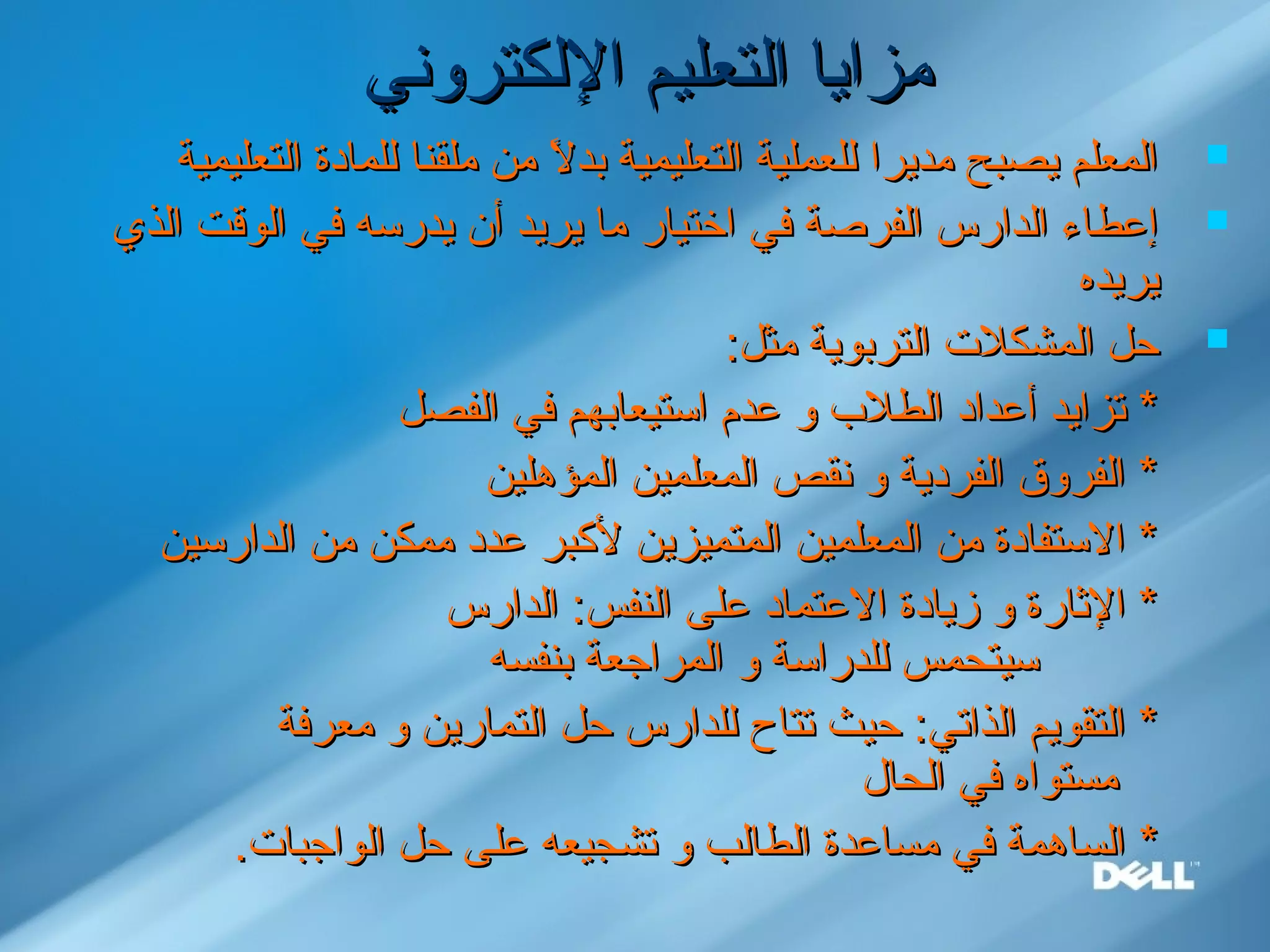 مزايا التعليم الإلكتروني

المعلم يصبح مديرا للعملية التعليمية بدلاً من ملقنا للمادة التعليمية

إعطاء الدارس الفرصة في اختيار ما يريد أن يدرسه في الوقت الذي يريده

حل المشكلات التربوية مثل:

* تزايد أعداد الطلاب و عدم استيعابهم في الفصل

* الفروق الفردية و نقص المعلمين المؤهلين

* الاستفادة من المعلمين المتميزين لأكبر عدد ممكن من الدارسين

* الإثارة و زيادة الاعتماد على النفس: الدارس سيتحمس للدراسة و المراجعة بنفسه

* التقويم الذاتي: حيث تتاح للدارس حل التمارين و معرفة مستواه في الحال

* الساهمة في مساعدة الطالب و تشجيعه على حل الواجبات.

DELL